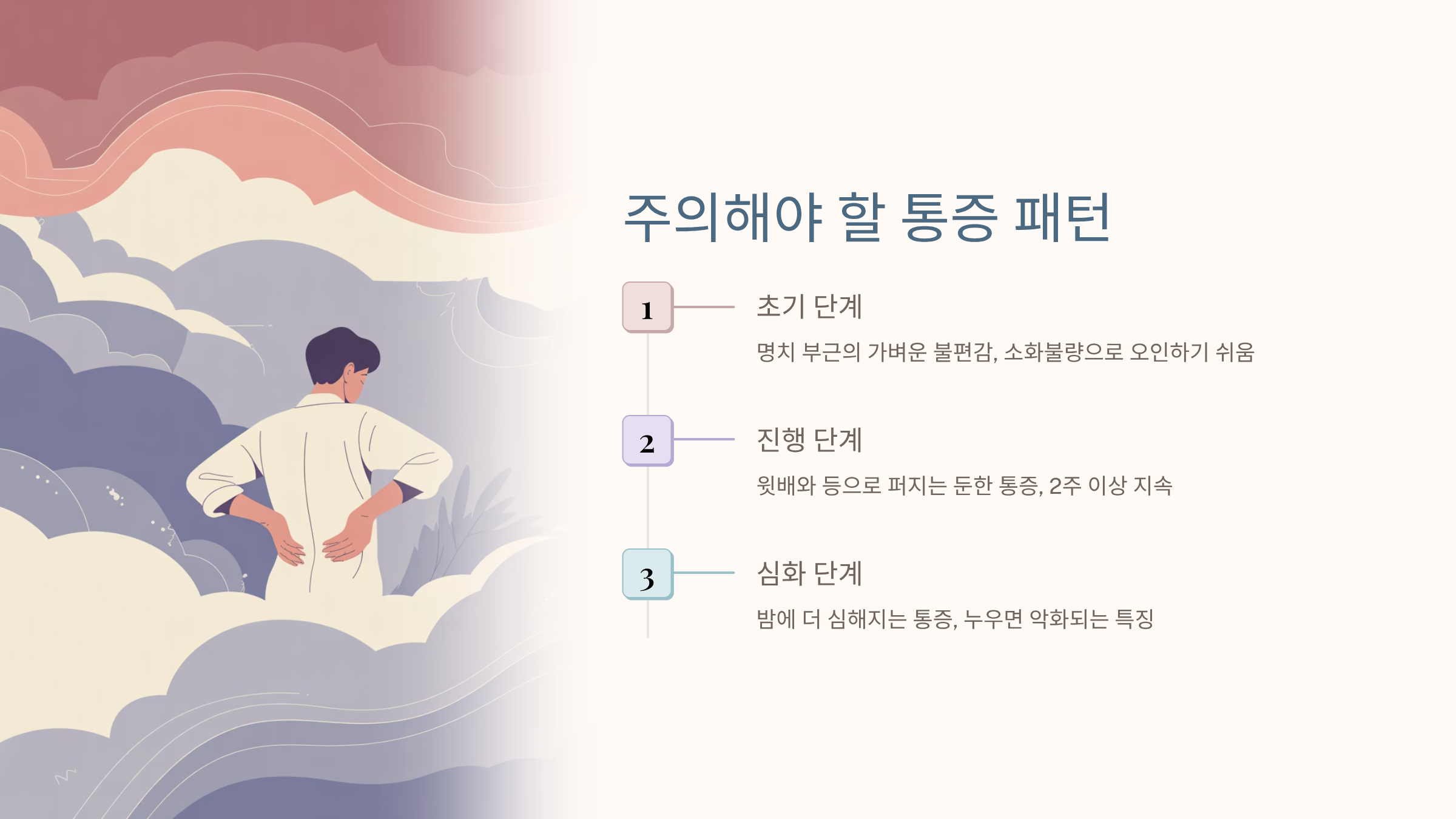 주의해야 할 통증 패턴

1

초기 단계

명치 부근의 가벼운 불편감, 소화불량으로 오인하기 쉬움

2

진행 단계

윗배와 등으로 퍼지는 둔한 통증, 2주 이상 지속

3

심화 단계

밤에 더 심해지는 통증, 누우면 악화되는 특징